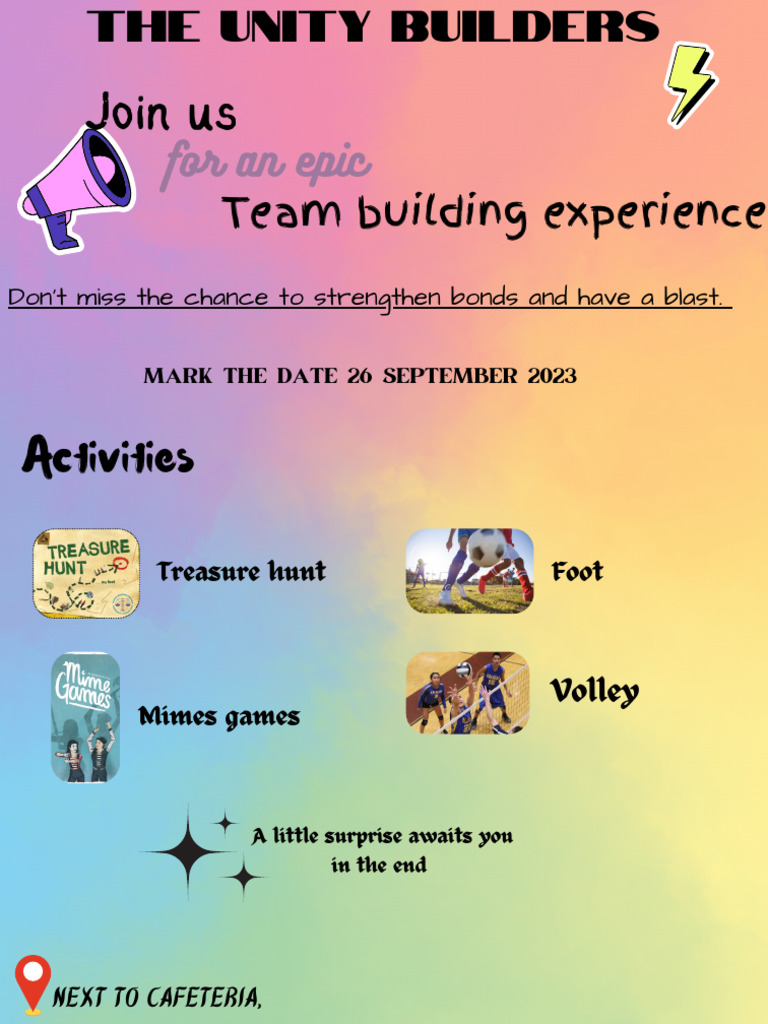 THE UNITY BUILDERS

Join us
for an epic
Team building experience

Don't miss the chance to strengthen bonds and have a blast.

MARK THE DATE 26 SEPTEMBER 2023

Activities

TREASURE HUNT

Treasure hunt

Foot

Mime Games

Mimes games

Volley

A little surprise awaits you in the end

NEXT TO CAFETERIA,